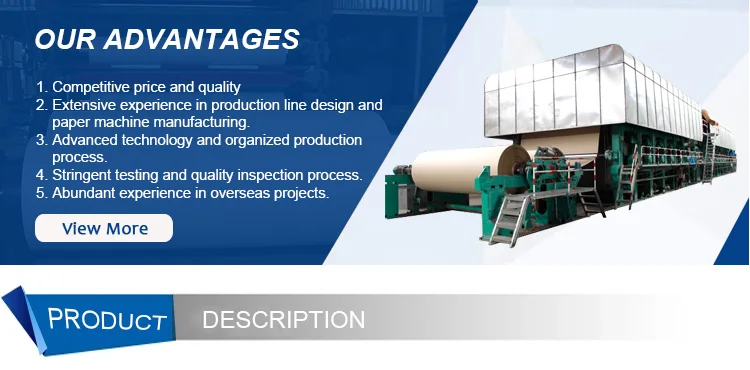 OUR ADVANTAGES

1. Competitive price and quality
2. Extensive experience in production line design and paper machine manufacturing.
3. Advanced technology and organized production process.
4. Stringent testing and quality inspection process.
5. Abundant experience in overseas projects.

View More

PRODUCT DESCRIPTION